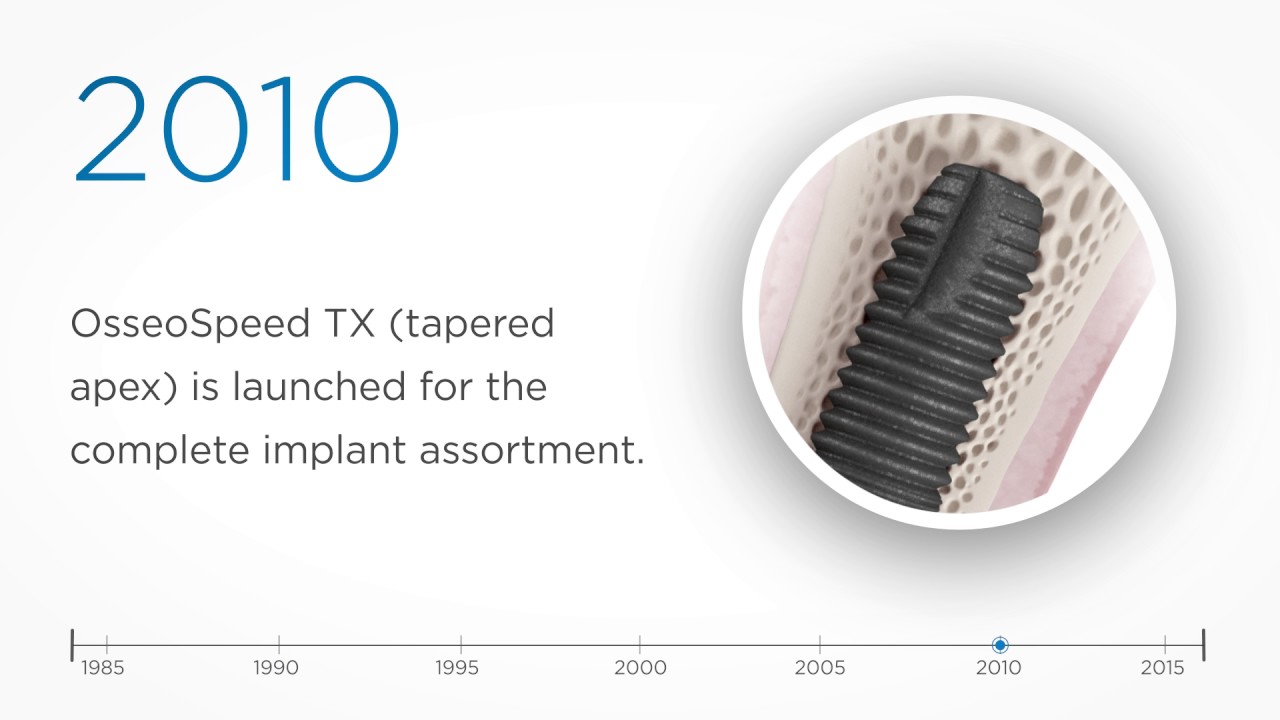 2010

OsseoSpeed TX (tapered apex) is launched for the complete implant assortment.

1985 1990 1995 2000 2005 2010 2015